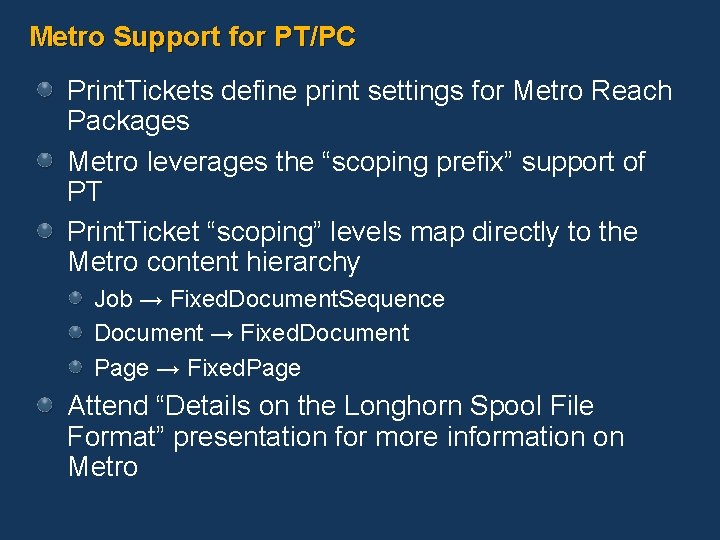 Metro Support for PT/PC

PrintTickets define print settings for Metro Reach Packages

Metro leverages the “scoping prefix” support of PT

PrintTicket “scoping” levels map directly to the Metro content hierarchy

Job → FixedDocumentSequence

Document → FixedDocument

Page → FixedPage

Attend “Details on the Longhorn Spool File Format” presentation for more information on Metro